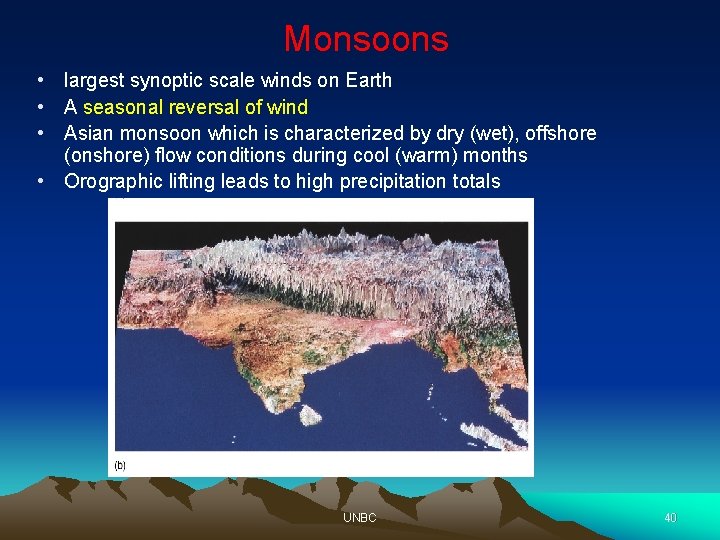 Monsoons

• largest synoptic scale winds on Earth
• A seasonal reversal of wind
• Asian monsoon which is characterized by dry (wet), offshore (onshore) flow conditions during cool (warm) months
• Orographic lifting leads to high precipitation totals

(b)

UNBC

40